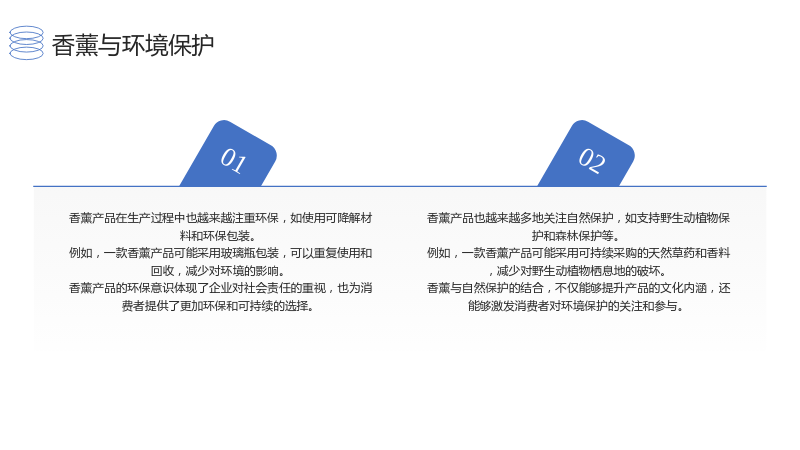 香薰与环境保护

01

香薰产品在生产过程中也越来越注重环保，如使用可降解材料和环保包装。

例如，一款香薰产品可能采用玻璃瓶包装，可以重复使用和回收，减少对环境的影响。

香薰产品的环保意识体现了企业对社会责任的重视，也为消费者提供了更加环保和可持续的选择。

02

香薰产品也越来越多地关注自然保护，如支持野生动植物保护和森林保护等。

例如，一款香薰产品可能采用可持续采购的天然草药和香料，减少对野生动植物栖息地的破坏。

香薰与自然保护的结合，不仅能够提升产品的文化内涵，还能够激发消费者对环境保护的关注和参与。